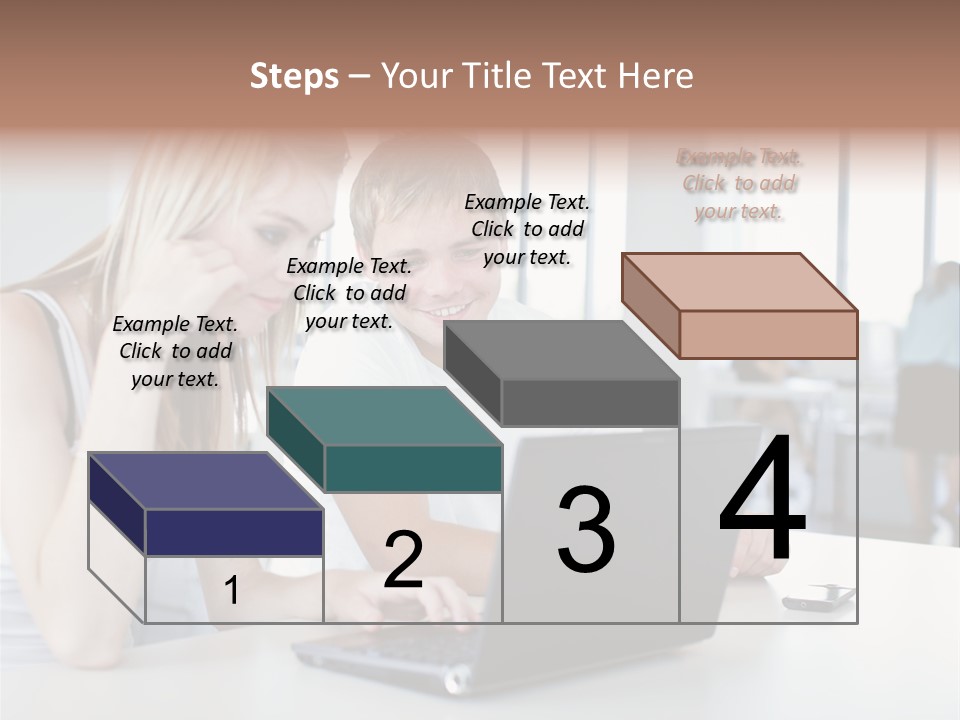 Steps – Your Title Text Here

Example Text. Click to add your text.

Example Text. Click to add your text.

Example Text. Click to add your text.

Example Text. Click to add your text.

1

2

3

4